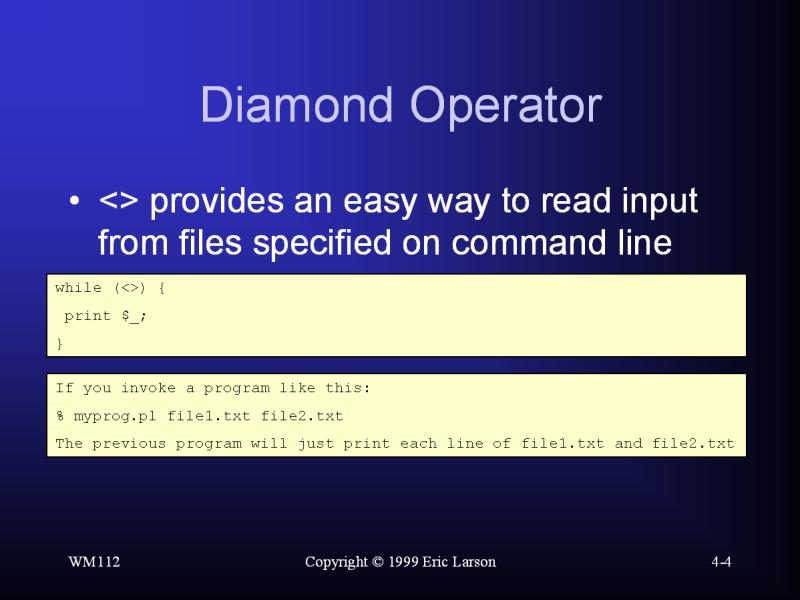 Diamond Operator

• <> provides an easy way to read input from files specified on command line

while (<>) {
 print $_;
}

If you invoke a program like this:
% myprog.pl file1.txt file2.txt
The previous program will just print each line of file1.txt and file2.txt

WM112
Copyright © 1999 Eric Larson
4-4